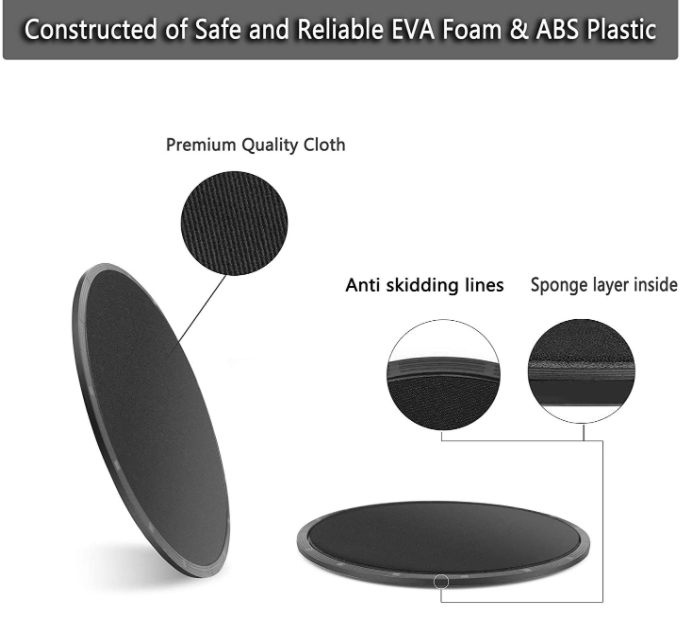 Constructed of Safe and Reliable EVA Foam & ABS Plastic

Premium Quality Cloth

Anti skidding lines

Sponge layer inside